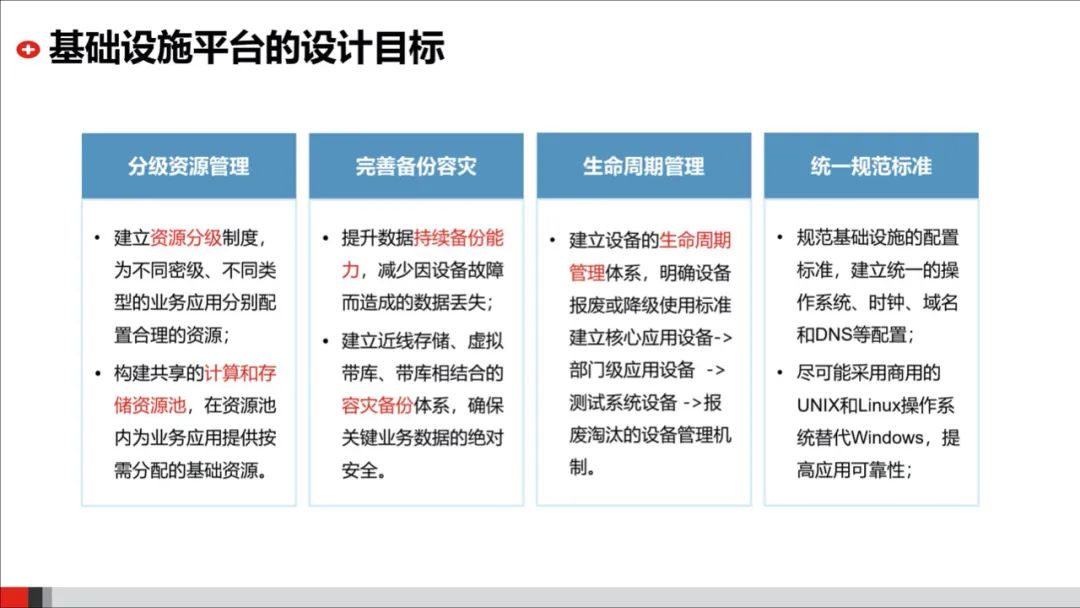 基础设施平台的设计目标

分级资源管理

• 建立资源分级制度，为不同密级、不同类型的业务应用分别配置合理的资源；

• 构建共享的计算和存储资源池，在资源池内为业务应用提供按需分配的基础资源。

完善备份容灾

• 提升数据持续备份能力，减少因设备故障而造成的数据丢失；

• 建立近线存储、虚拟带库、带库相结合的容灾备份体系，确保关键业务数据的绝对安全。

生命周期管理

• 建立设备的生命周期管理体系，明确设备报废或降级使用标准建立核心应用设备-> 部门级应用设备 -> 测试系统设备 ->报废淘汰的设备管理机制。

统一规范标准

• 规范基础设施的配置标准，建立统一的操作系统、时钟、域名和DNS等配置；

• 尽可能采用商用的UNIX和Linux操作系统替代Windows，提高应用可靠性；